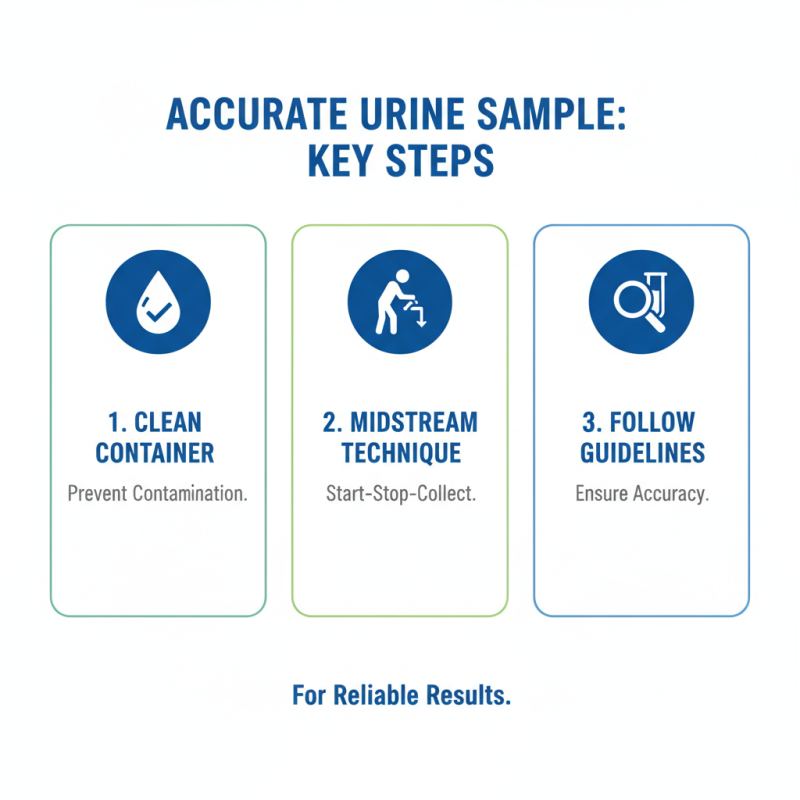 ACCURATE URINE SAMPLE: KEY STEPS

1. CLEAN CONTAINER

Prevent Contamination.

2. MIDSTREAM TECHNIQUE

Start-Stop-Collect.

3. FOLLOW GUIDELINES

Ensure Accuracy.

For Reliable Results.